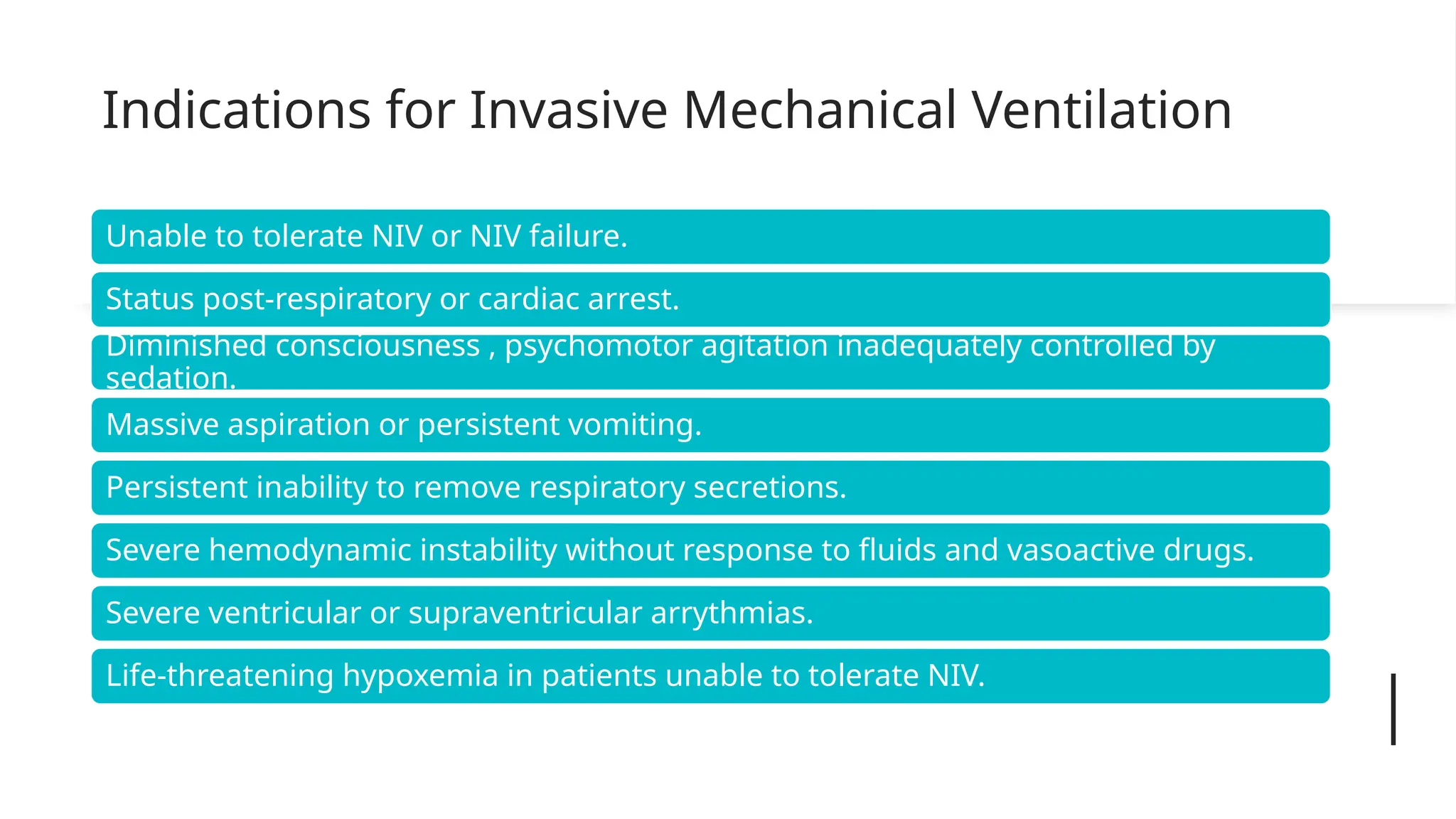 Indications for Invasive Mechanical Ventilation

Unable to tolerate NIV or NIV failure.

Status post-respiratory or cardiac arrest.

Diminished consciousness , psychomotor agitation inadequately controlled by sedation.

Massive aspiration or persistent vomiting.

Persistent inability to remove respiratory secretions.

Severe hemodynamic instability without response to fluids and vasoactive drugs.

Severe ventricular or supraventricular arrythmias.

Life-threatening hypoxemia in patients unable to tolerate NIV.